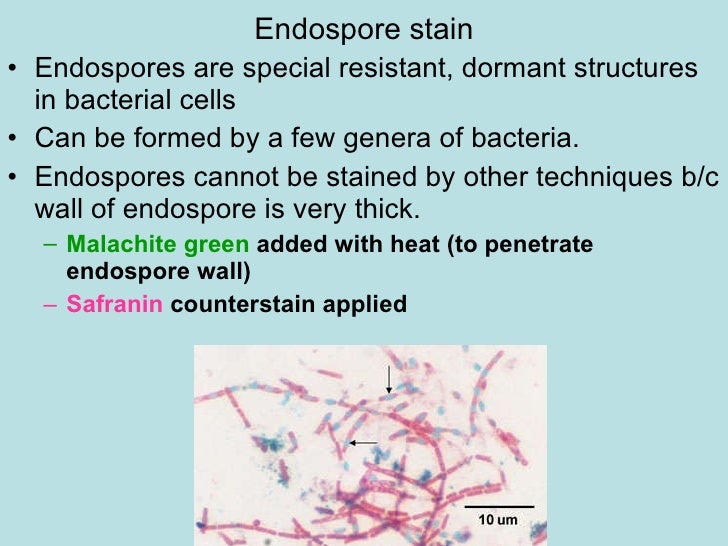 Endospore stain

• Endospores are special resistant, dormant structures in bacterial cells

• Can be formed by a few genera of bacteria.

• Endospores cannot be stained by other techniques b/c wall of endospore is very thick.

– Malachite green added with heat (to penetrate endospore wall)

– Safranin counterstain applied

10 um